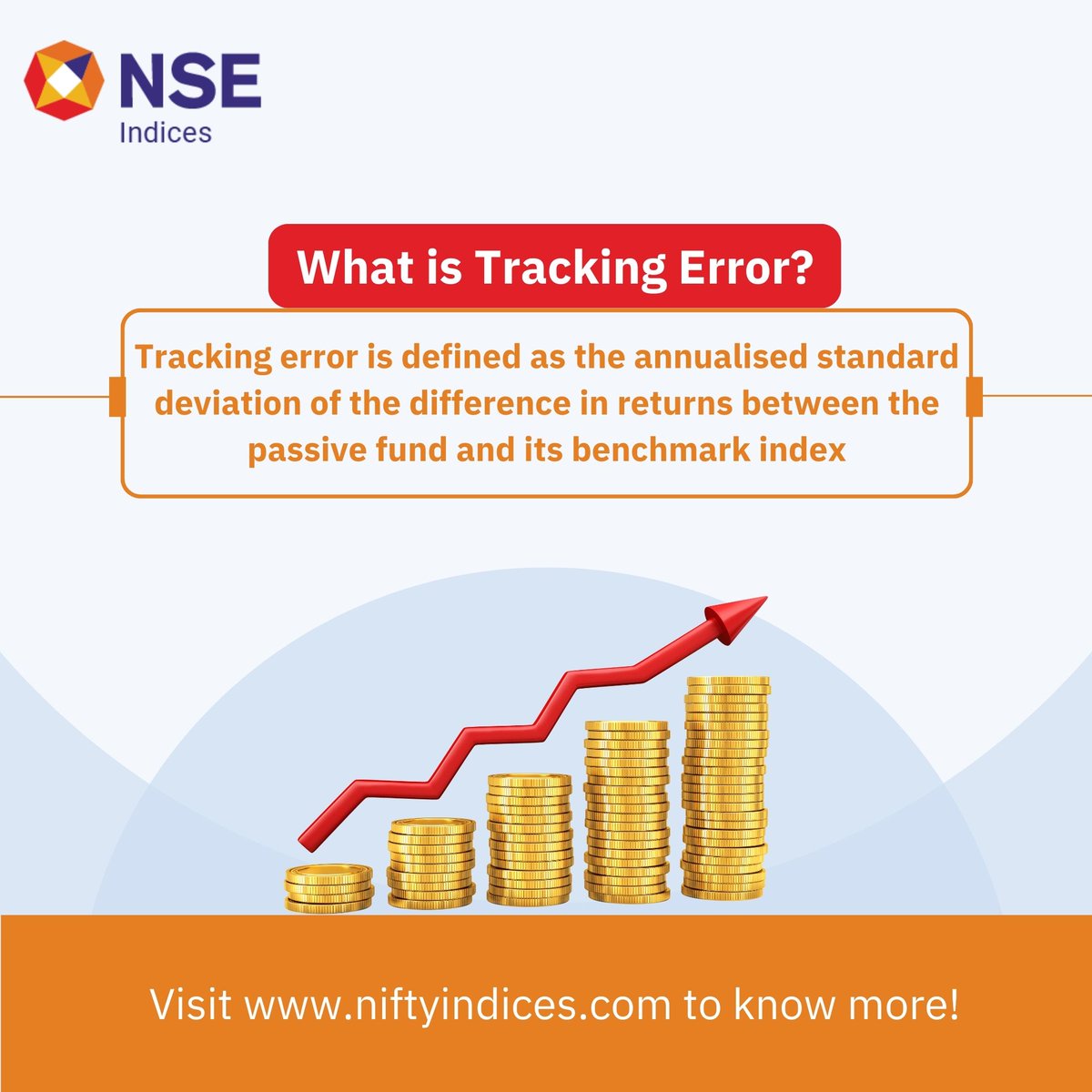 NSE
Indices

What is Tracking Error?

Tracking error is defined as the annualised standard deviation of the difference in returns between the passive fund and its benchmark index

Visit www.niftyindices.com to know more!